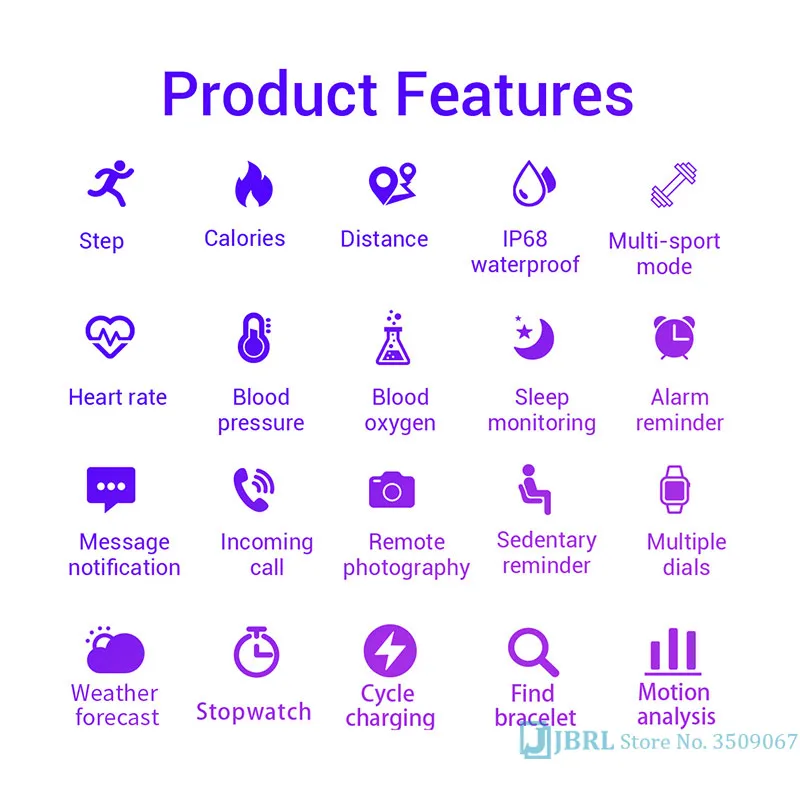 Product Features

Step

Calories

Distance

IP68 waterproof

Multi-sport mode

Heart rate

Blood pressure

Blood oxygen

Sleep monitoring

Alarm reminder

Message notification

Incoming call

Remote photography

Sedentary reminder

Multiple dials

Weather forecast

Stopwatch

Cycle charging

Find bracelet

Motion analysis

JBRL Store No. 3509067